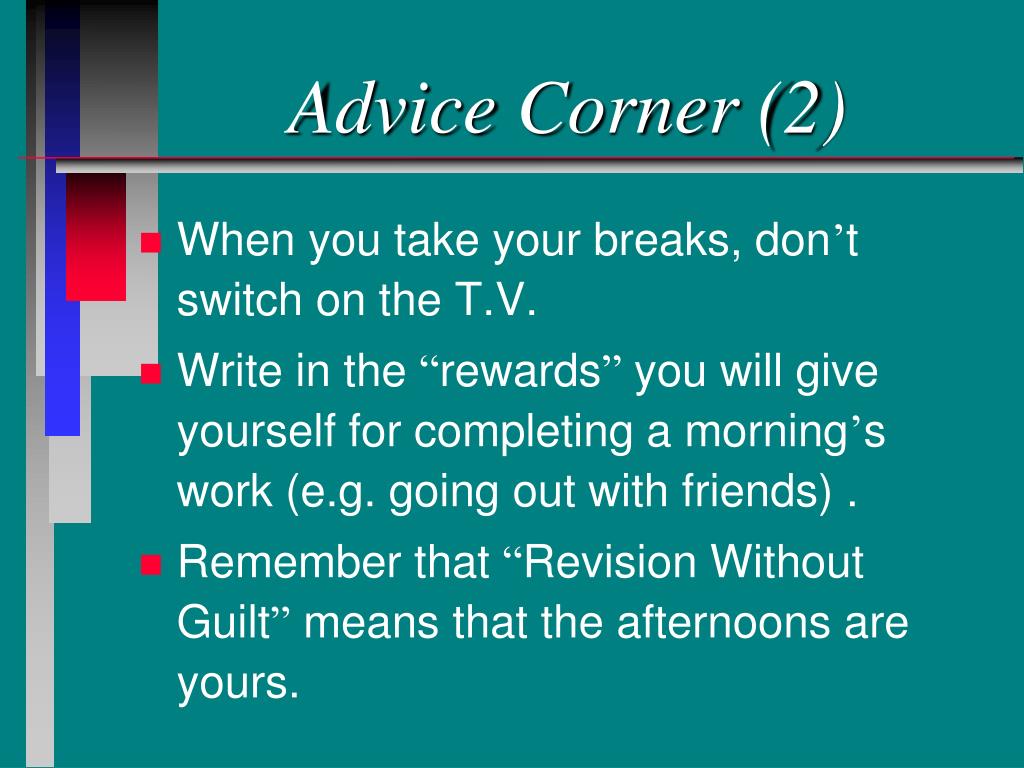 Advice Corner (2)

When you take your breaks, don’t switch on the T.V.

Write in the “rewards” you will give yourself for completing a morning’s work (e.g. going out with friends) .

Remember that “Revision Without Guilt” means that the afternoons are yours.